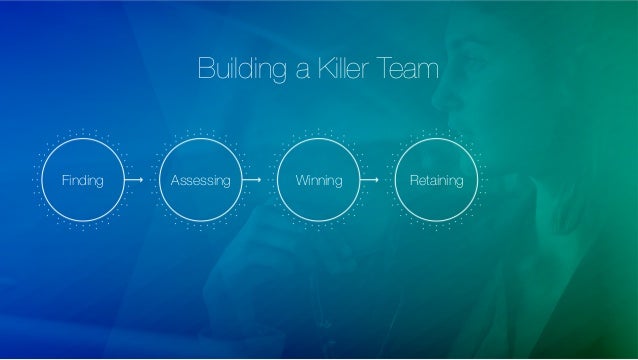 Building a Killer Team

Finding

Assessing

Winning

Retaining